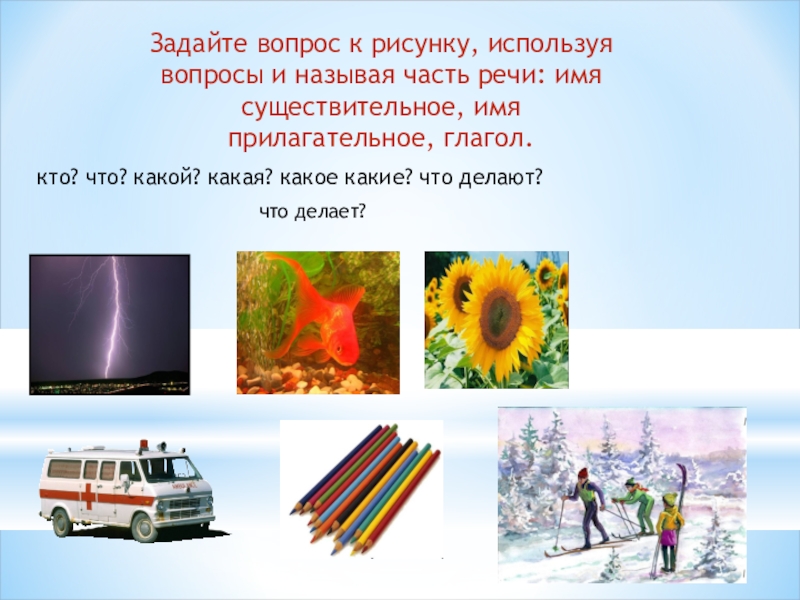 Задайте вопрос к рисунку, используя вопросы и называя часть речи: имя существительное, имя прилагательное, глагол.

кто? что? какой? какая? какое какие? что делают?

что делает?